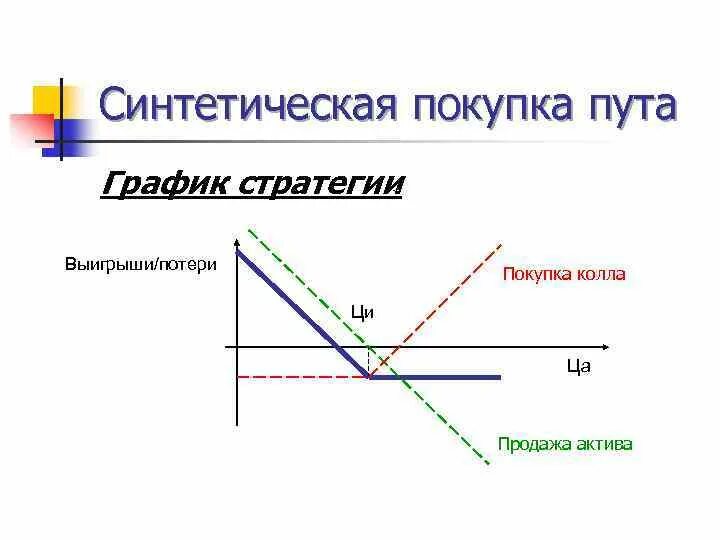 Синтетическая покупка пута

График стратегии

Выигрыши/потери

Покупка колла

Ци

Ца

Продажа актива